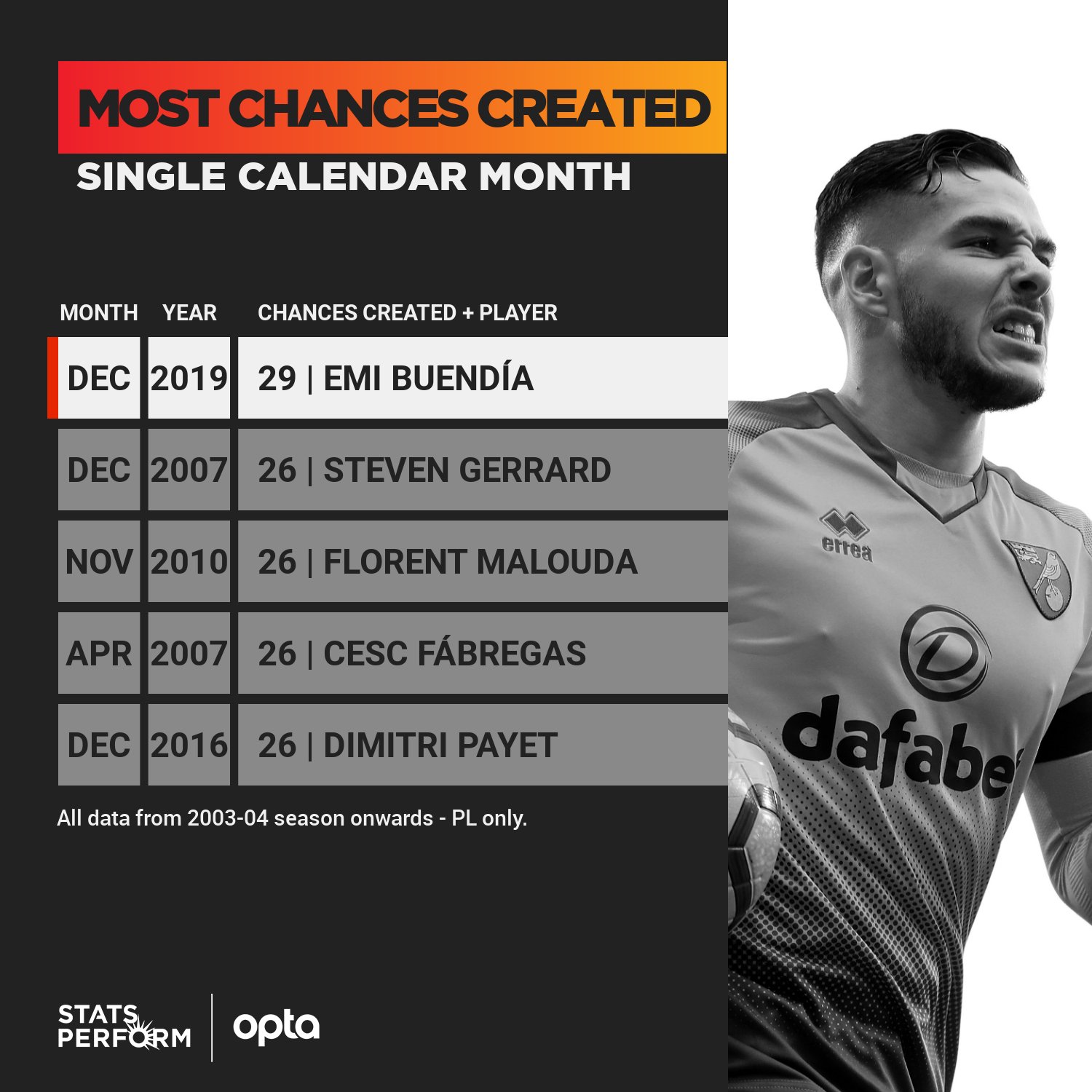 MOST CHANCES CREATED

SINGLE CALENDAR MONTH

| MONTH | YEAR | CHANCES CREATED + PLAYER |
|---|---|---|
| DEC | 2019 | 29 \| EMI BUENDÍA |
| DEC | 2007 | 26 \| STEVEN GERRARD |
| NOV | 2010 | 26 \| FLORENT MALOUDA |
| APR | 2007 | 26 \| CESC FÁBREGAS |
| DEC | 2016 | 26 \| DIMITRI PAYET |

All data from 2003-04 season onwards - PL only.

STATS PERFORM

opta

errea

dafabet